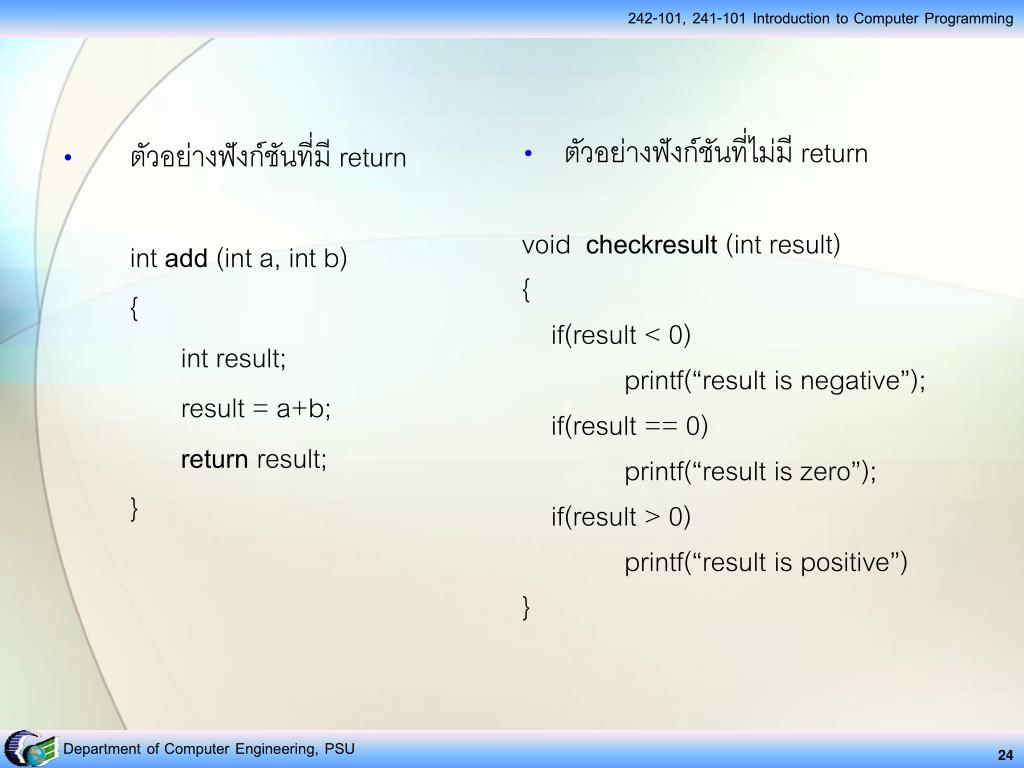 242-101, 241-101 Introduction to Computer Programming

• ตัวอย่างฟังก์ชันที่มี return

int add (int a, int b)
{
int result;
result = a+b;
return result;
}

• ตัวอย่างฟังก์ชันที่ไม่มี return

void checkresult (int result)
{
if(result < 0)
printf(“result is negative”);
if(result == 0)
printf(“result is zero”);
if(result > 0)
printf(“result is positive”)
}

Department of Computer Engineering, PSU

24